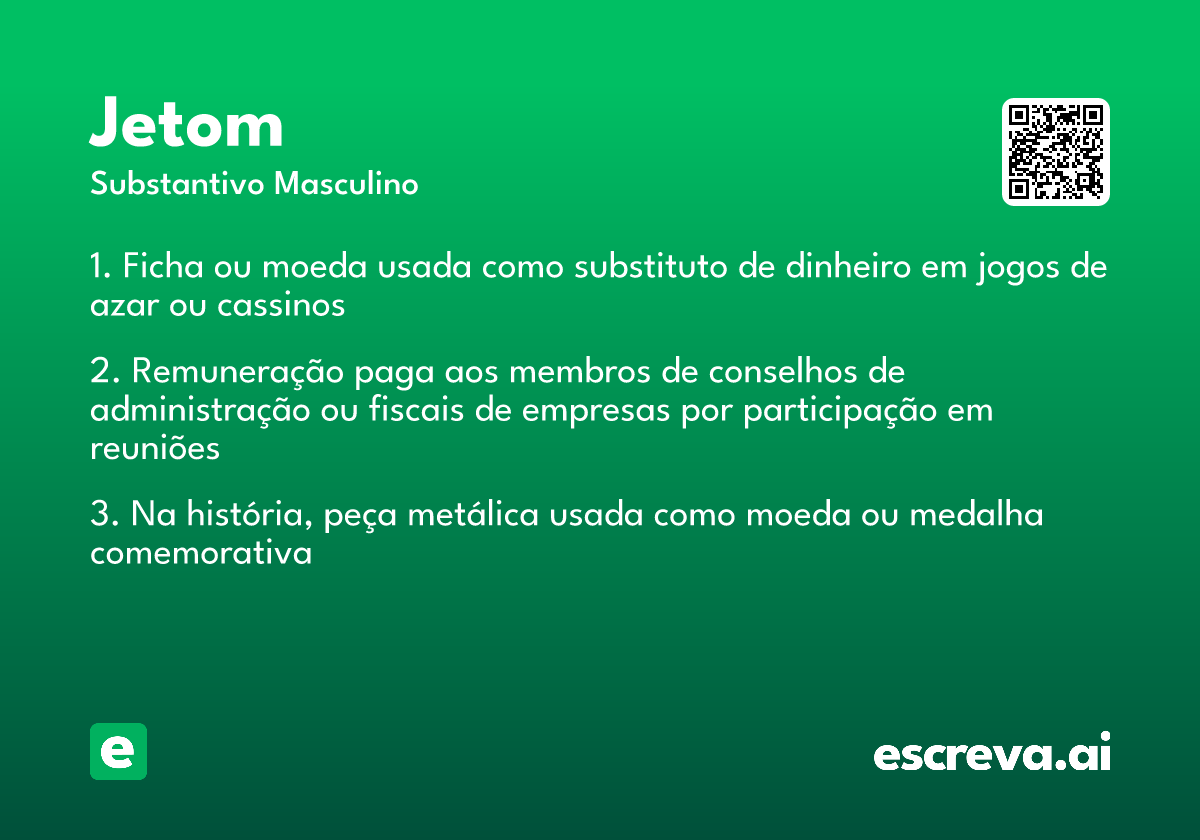 Jetom
Substantivo Masculino

1. Ficha ou moeda usada como substituto de dinheiro em jogos de azar ou cassinos

2. Remuneração paga aos membros de conselhos de administração ou fiscais de empresas por participação em reuniões

3. Na história, peça metálica usada como moeda ou medalha comemorativa

e

escreva.ai